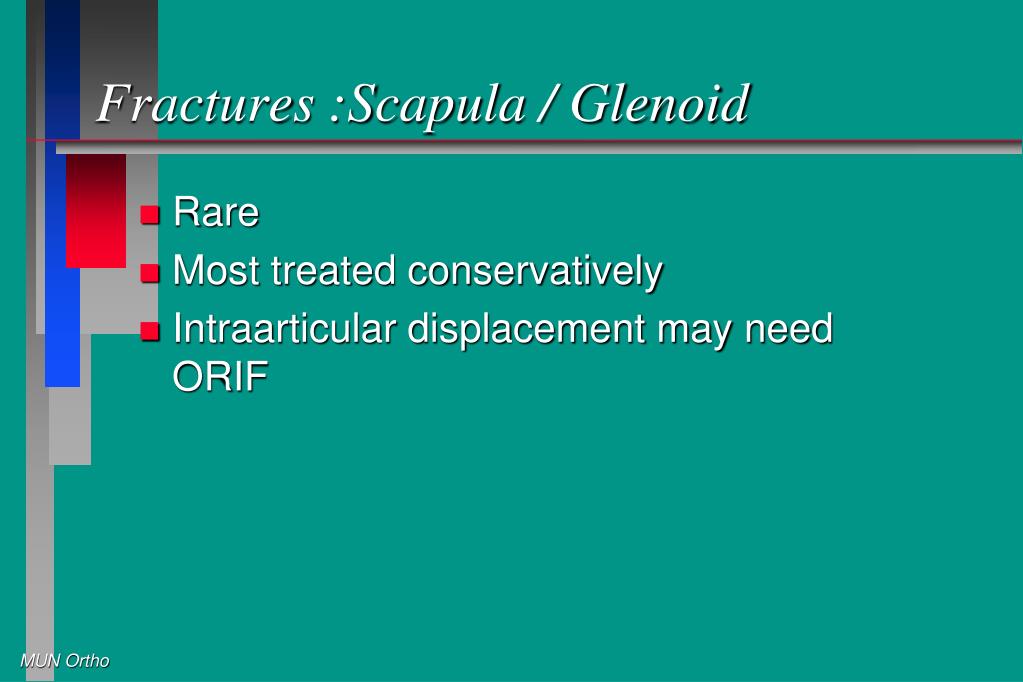 Fractures :Scapula / Glenoid

- Rare
- Most treated conservatively
- Intraarticular displacement may need ORIF

MUN Ortho